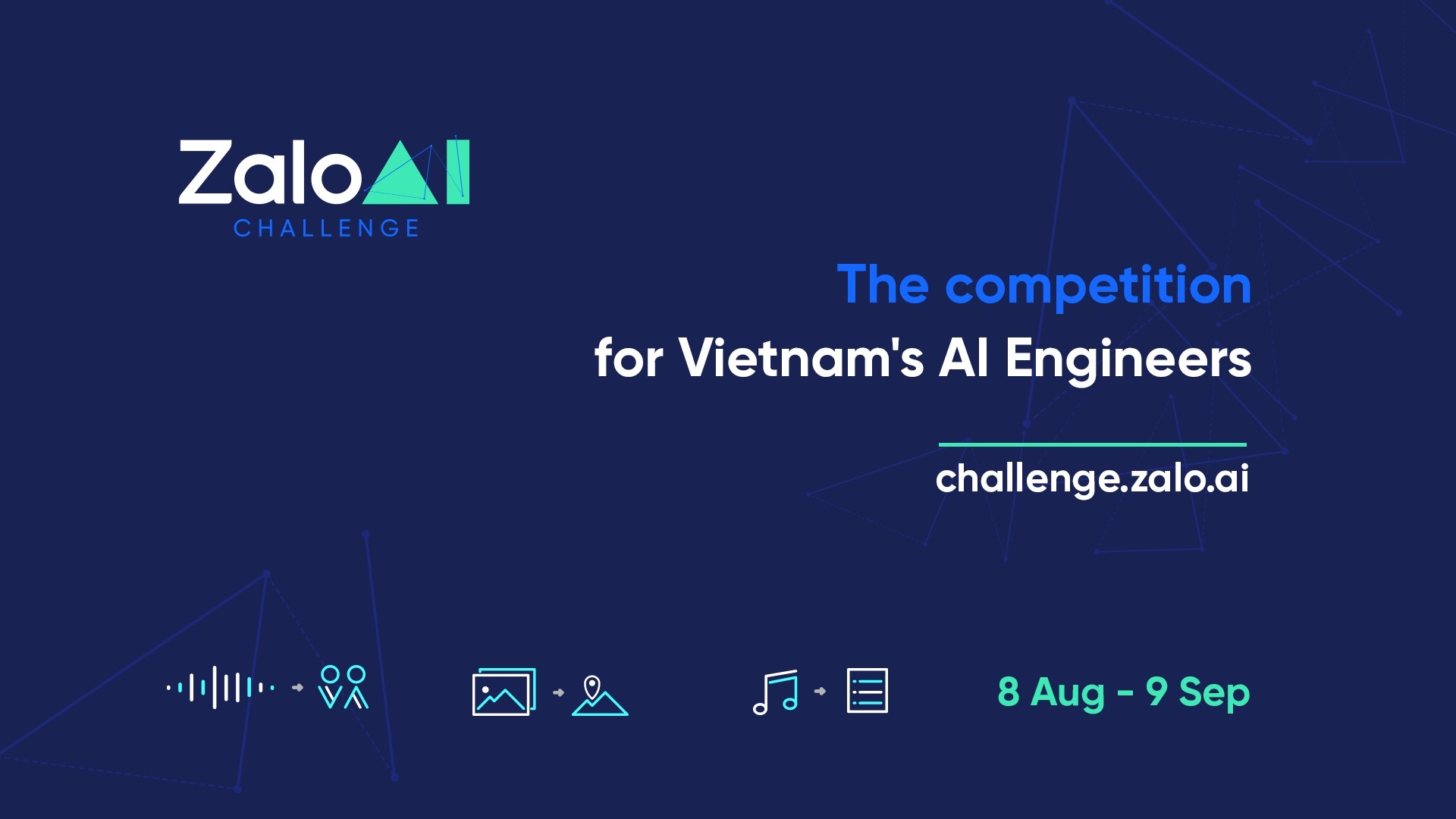 Zalo AI
CHALLENGE

The competition
for Vietnam's AI Engineers

challenge.zalo.ai

8 Aug - 9 Sep